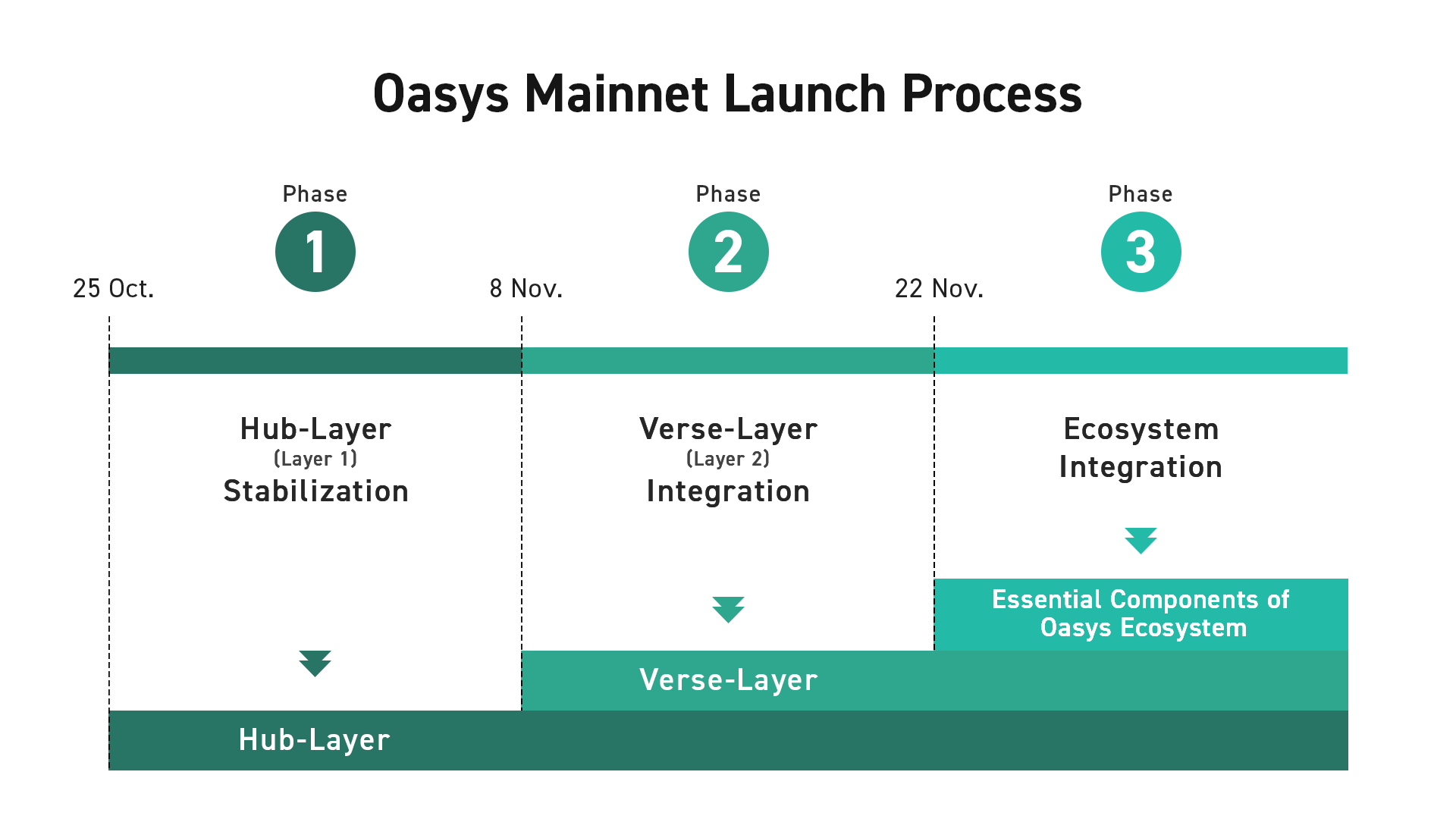 Oasys Mainnet Launch Process

Phase
1

Phase
2

Phase
3

25 Oct.

8 Nov.

22 Nov.

Hub-Layer
(Layer 1)
Stabilization

Verse-Layer
(Layer 2)
Integration

Ecosystem
Integration

Essential Components of
Oasys Ecosystem

Verse-Layer

Hub-Layer